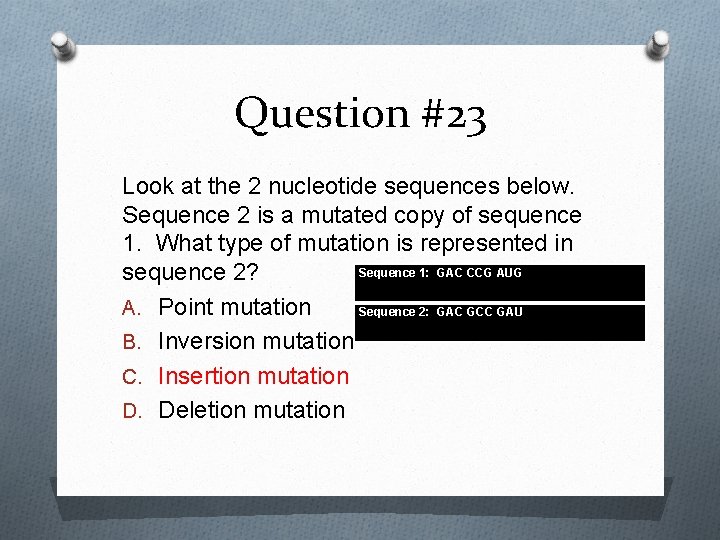 Question #23

Look at the 2 nucleotide sequences below. Sequence 2 is a mutated copy of sequence 1. What type of mutation is represented in sequence 2?

A. Point mutation
B. Inversion mutation
C. Insertion mutation
D. Deletion mutation

Sequence 1: GAC CCG AUG

Sequence 2: GAC GCC GAU